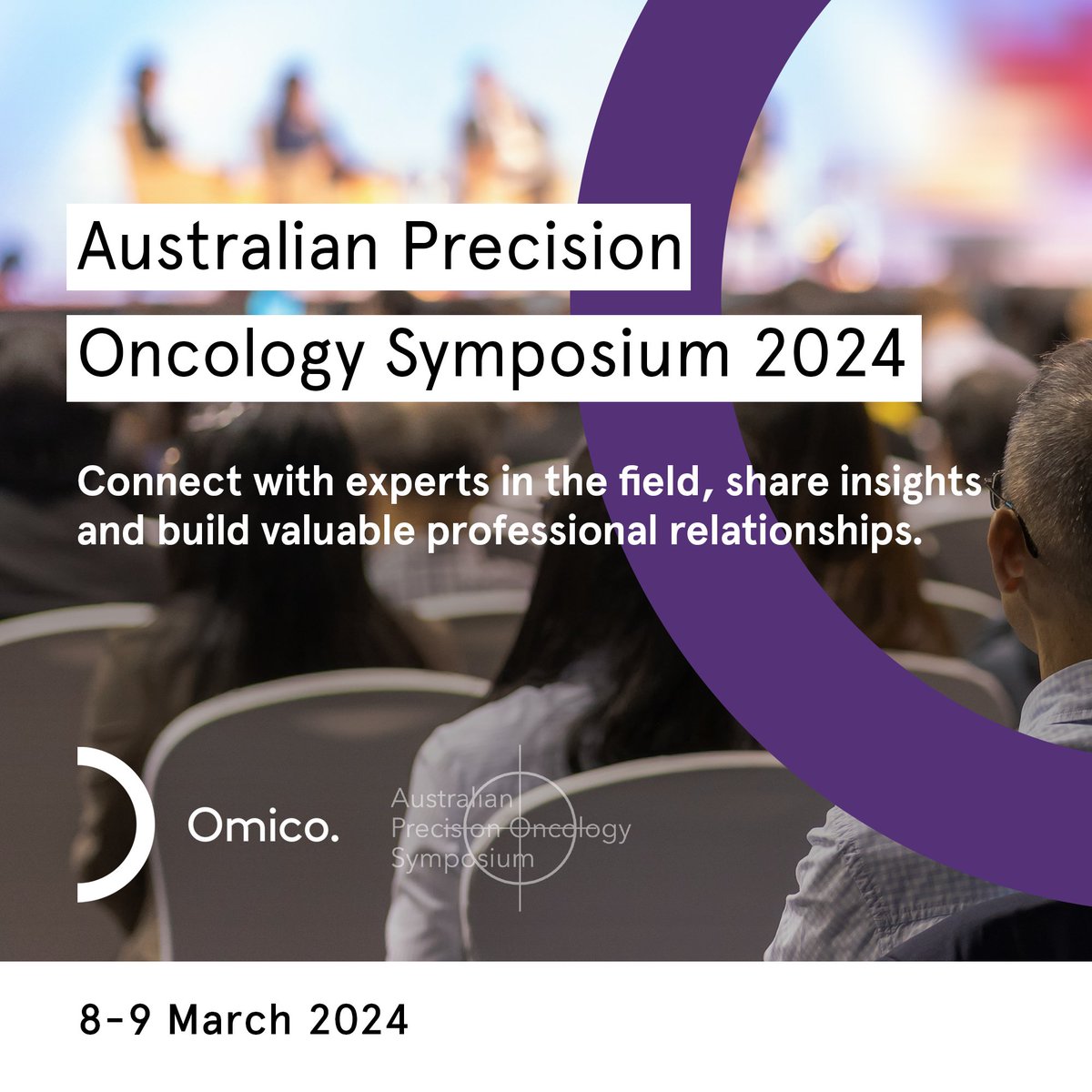 Australian Precision Oncology Symposium 2024

Connect with experts in the field, share insights and build valuable professional relationships.

Omico.

Australian Precision Oncology Symposium

8-9 March 2024